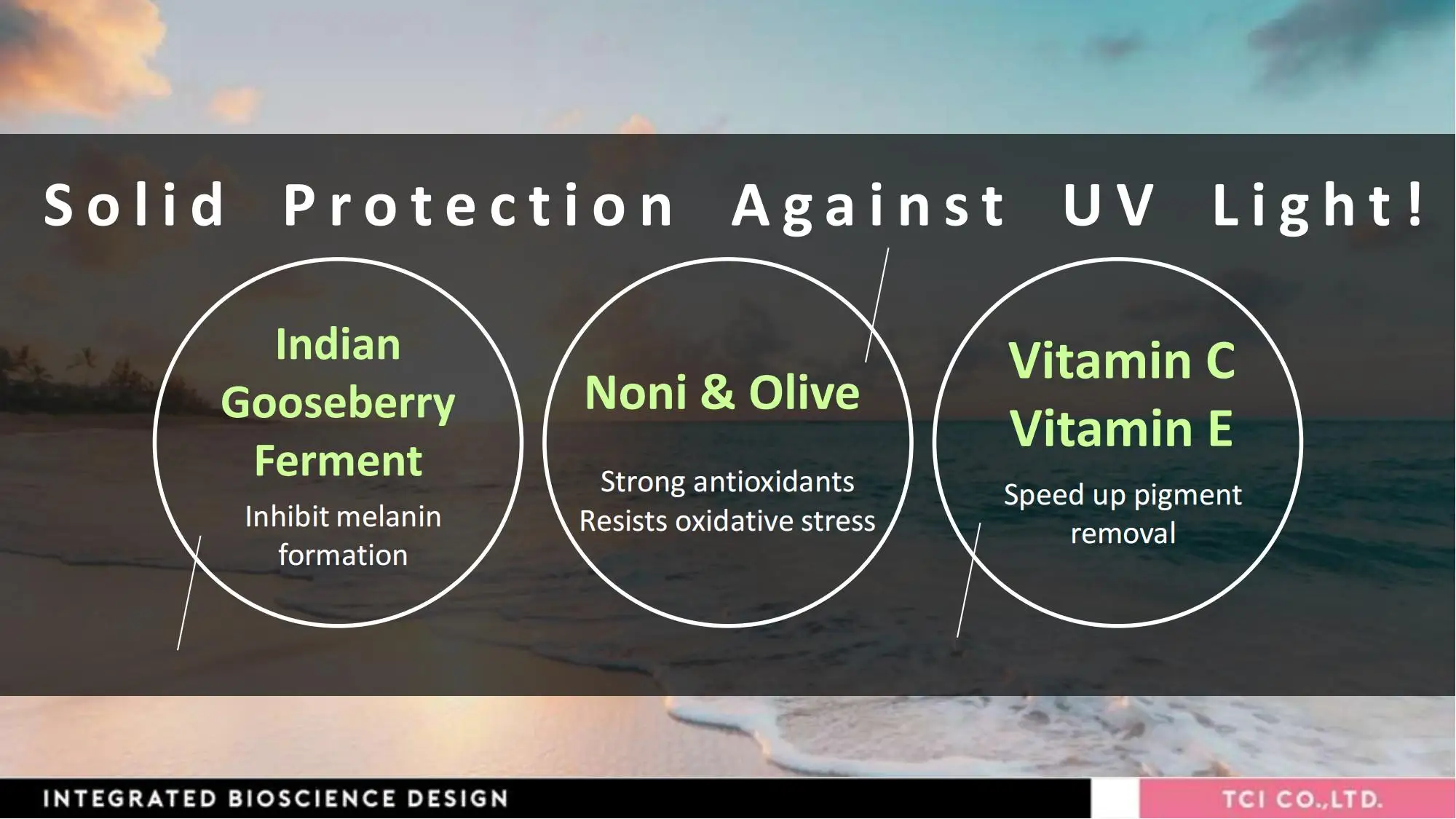 Solid Protection Against UV Light!

Indian Gooseberry Ferment

Inhibit melanin formation

Noni & Olive

Strong antioxidants
Resists oxidative stress

Vitamin C
Vitamin E

Speed up pigment removal

INTEGRATED BIOSCIENCE DESIGN

TCI CO.,LTD.